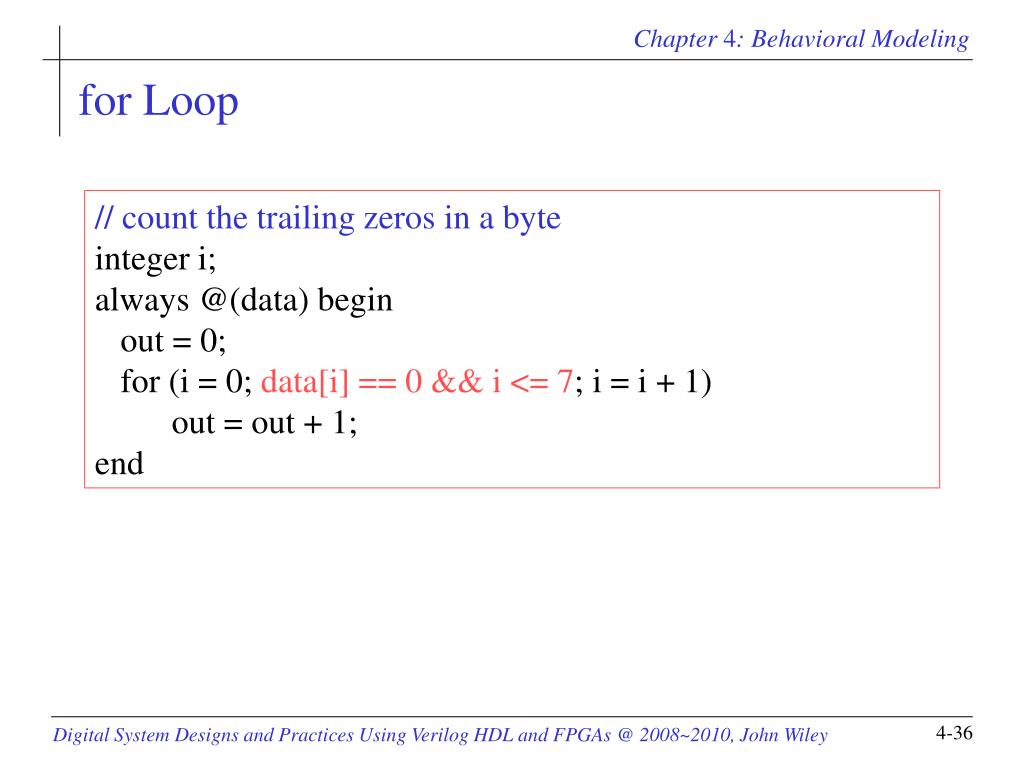 Chapter 4: Behavioral Modeling

for Loop

// count the trailing zeros in a byte
integer i;
always @(data) begin
out = 0;
for (i = 0; data[i] == 0 && i <= 7; i = i + 1)
out = out + 1;
end

Digital System Designs and Practices Using Verilog HDL and FPGAs @ 2008~2010, John Wiley

4-36